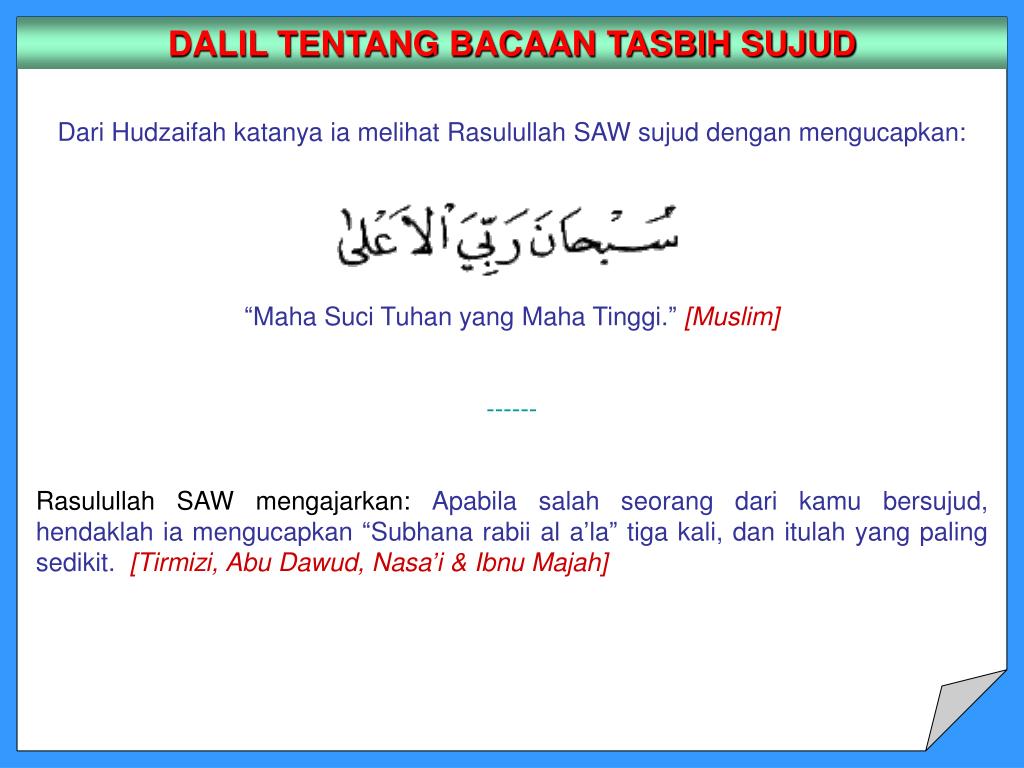 DALIL TENTANG BACAAN TASBIH SUJUD

Dari Hudzaifah katanya ia melihat Rasulullah SAW sujud dengan mengucapkan:

سُبْحَانَ رَبِّيَ الْأَعْلَى

“Maha Suci Tuhan yang Maha Tinggi.” [Muslim]

------

Rasulullah SAW mengajarkan: Apabila salah seorang dari kamu bersujud, hendaklah ia mengucapkan “Subhana rabii al a’la” tiga kali, dan itulah yang paling sedikit. [Tirmizi, Abu Dawud, Nasa’i & Ibnu Majah]